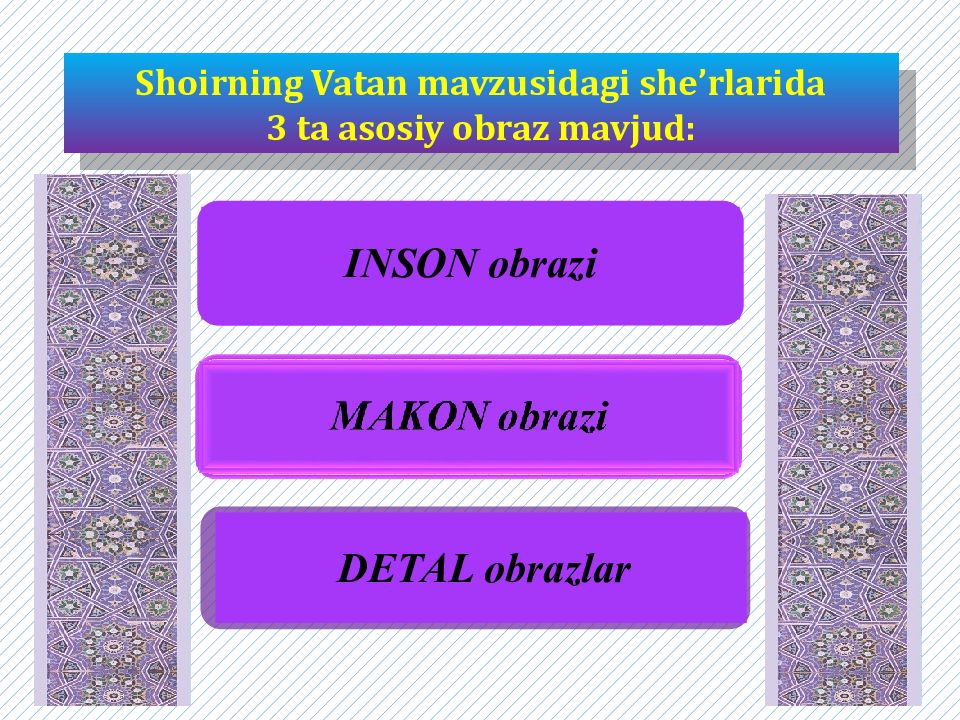 Shoirning Vatan mavzusidagi she’rlarida
3 ta asosiy obraz mavjud:

INSON obrazi

MAKON obrazi

DETAL obrazlar